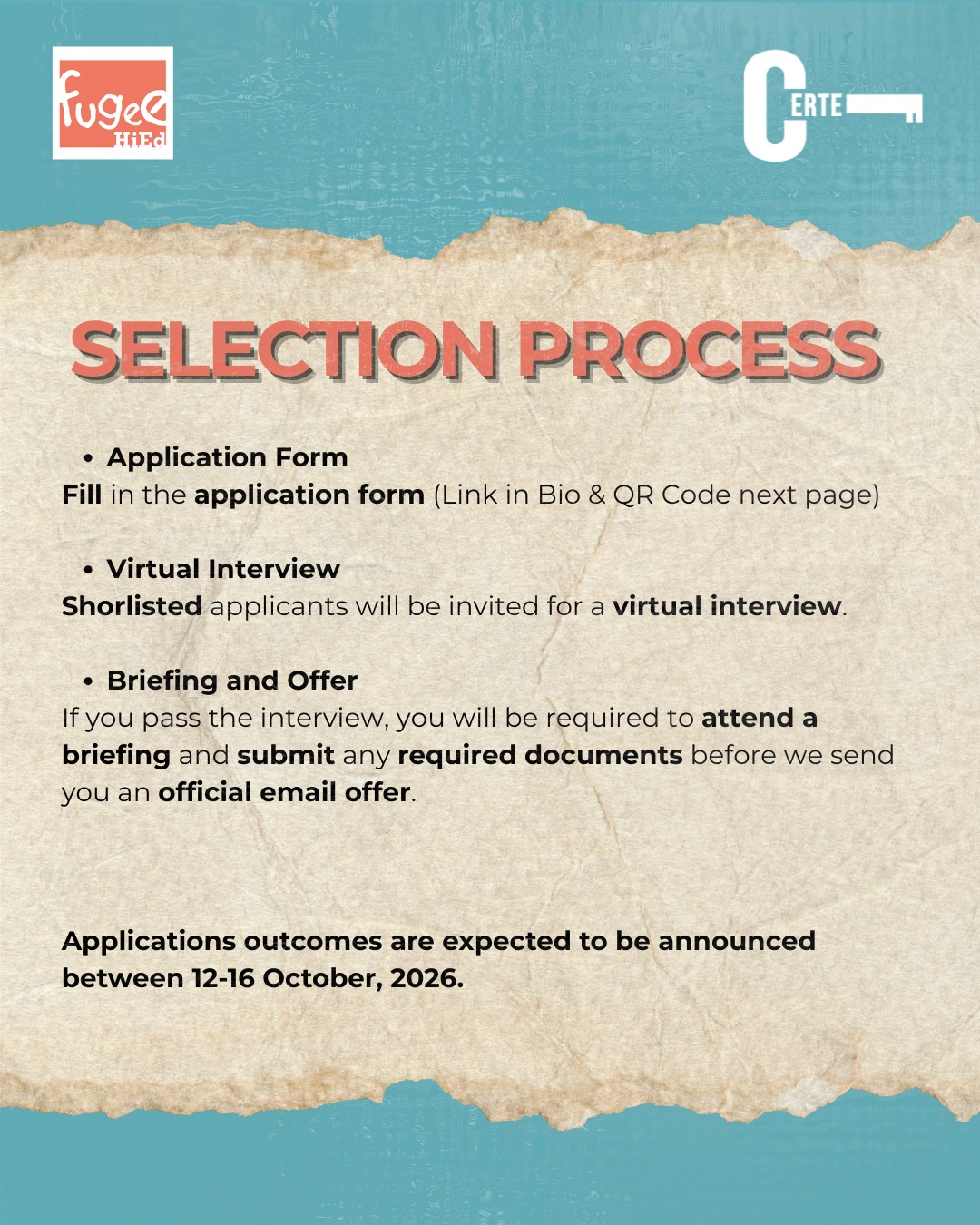 fugee
HiEd

CERTE

SELECTION PROCESS

• Application Form
Fill in the application form (Link in Bio & QR Code next page)

• Virtual Interview
Shorlisted applicants will be invited for a virtual interview.

• Briefing and Offer
If you pass the interview, you will be required to attend a briefing and submit any required documents before we send you an official email offer.

Applications outcomes are expected to be announced between 12-16 October, 2026.